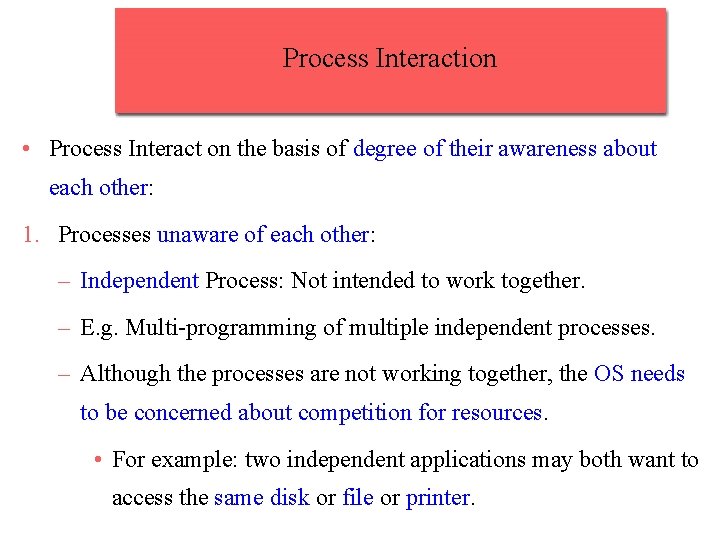 Process Interaction

• Process Interact on the basis of degree of their awareness about each other:

1. Processes unaware of each other:

– Independent Process: Not intended to work together.

– E.g. Multi-programming of multiple independent processes.

– Although the processes are not working together, the OS needs to be concerned about competition for resources.

• For example: two independent applications may both want to access the same disk or file or printer.